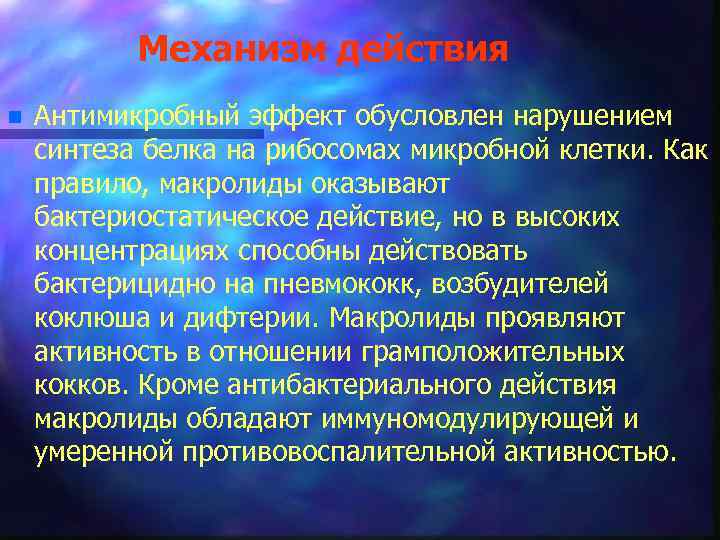 Механизм действия

Антимикробный эффект обусловлен нарушением синтеза белка на рибосомах микробной клетки. Как правило, макролиды оказывают бактериостатическое действие, но в высоких концентрациях способны действовать бактерицидно на пневмококк, возбудителей коклюша и дифтерии. Макролиды проявляют активность в отношении грамположительных кокков. Кроме антибактериального действия макролиды обладают иммуномодулирующей и умеренной противовоспалительной активностью.